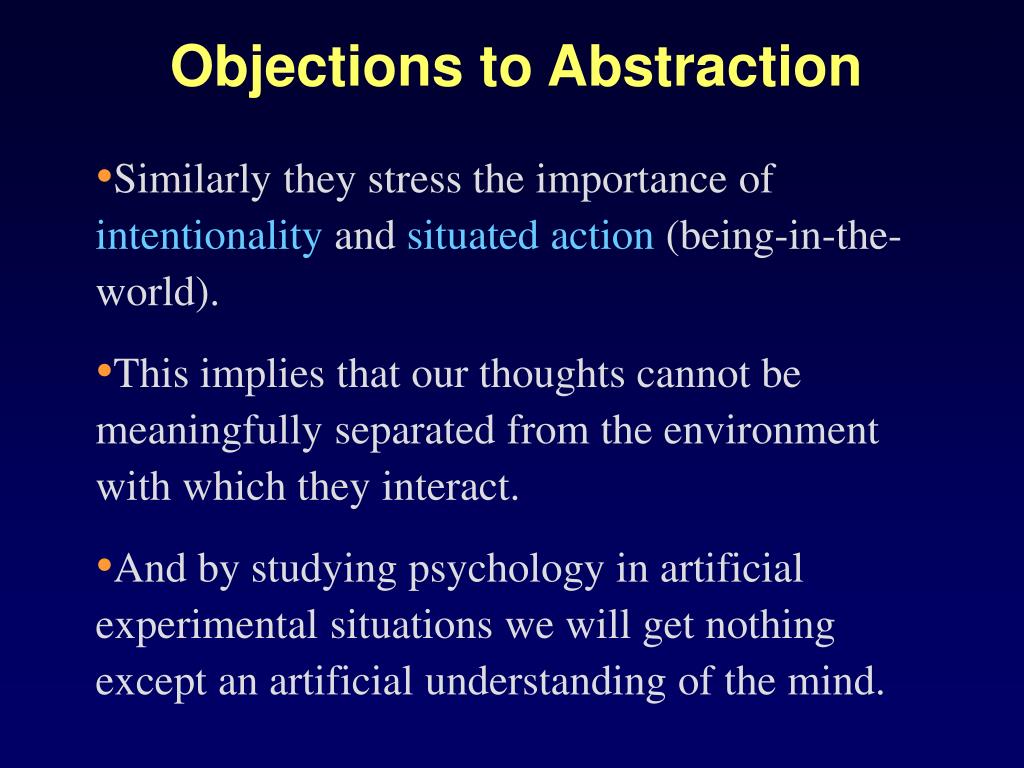 Objections to Abstraction

•Similarly they stress the importance of intentionality and situated action (being-in-the-world).

•This implies that our thoughts cannot be meaningfully separated from the environment with which they interact.

•And by studying psychology in artificial experimental situations we will get nothing except an artificial understanding of the mind.